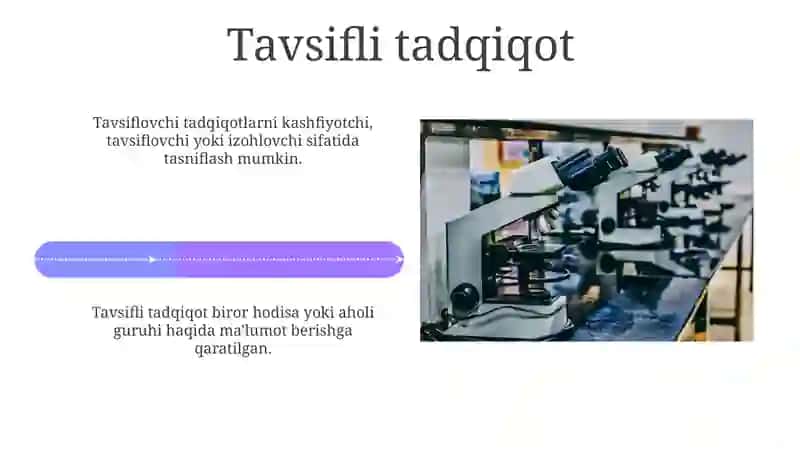 Tavsifli tadqiqot

Tavsiflovchi tadqiqotlarni kashfiyotchi, tavsiflovchi yoki izohlovchi sifatida tasniflash mumkin.

Tavsifli tadqiqot biror hodisa yoki aholi guruhi haqida ma'lumot berishga qaratilgan.